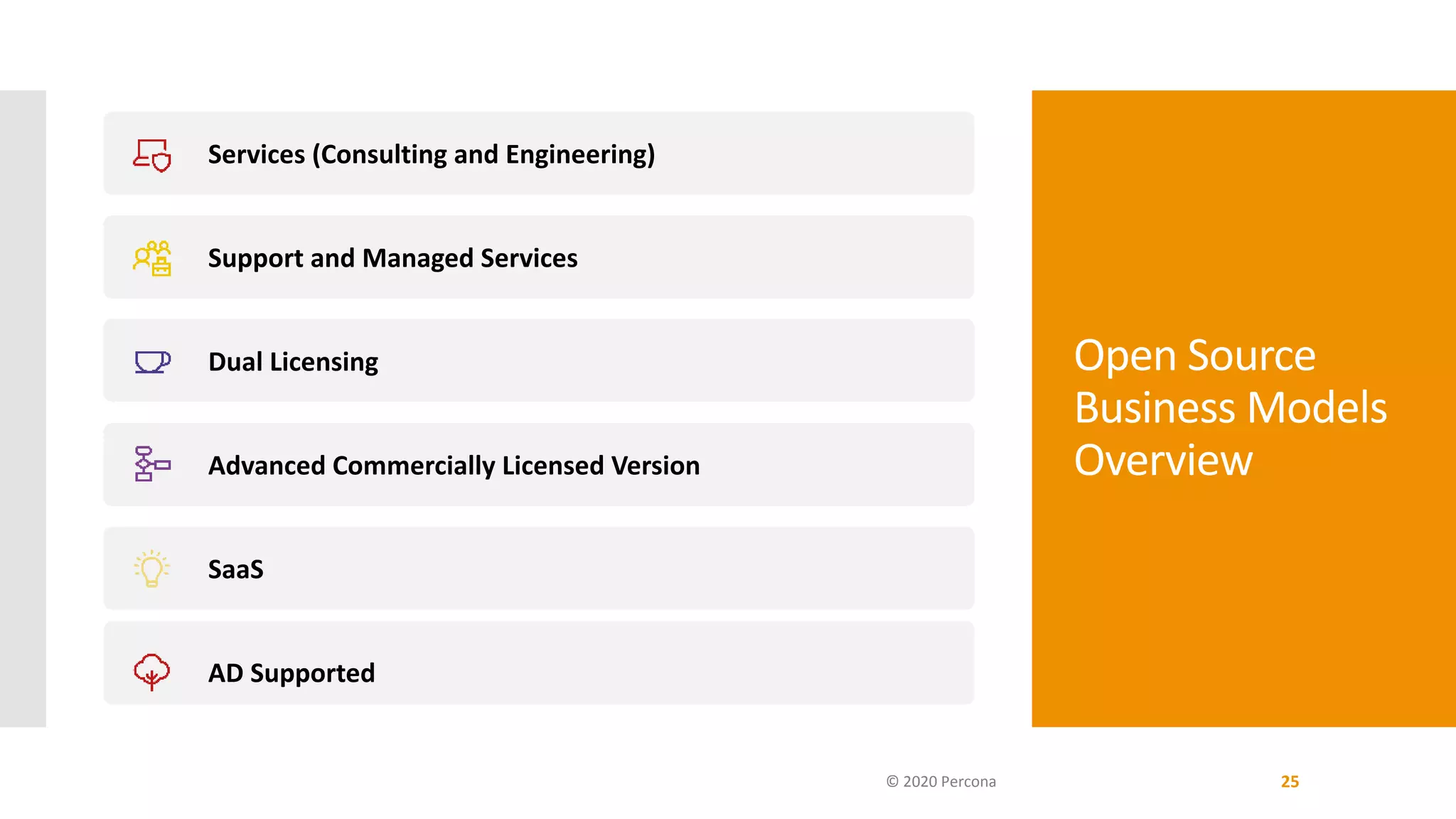 Services (Consulting and Engineering)

Support and Managed Services

Dual Licensing

Advanced Commercially Licensed Version

SaaS

AD Supported

Open Source Business Models Overview

© 2020 Percona

25